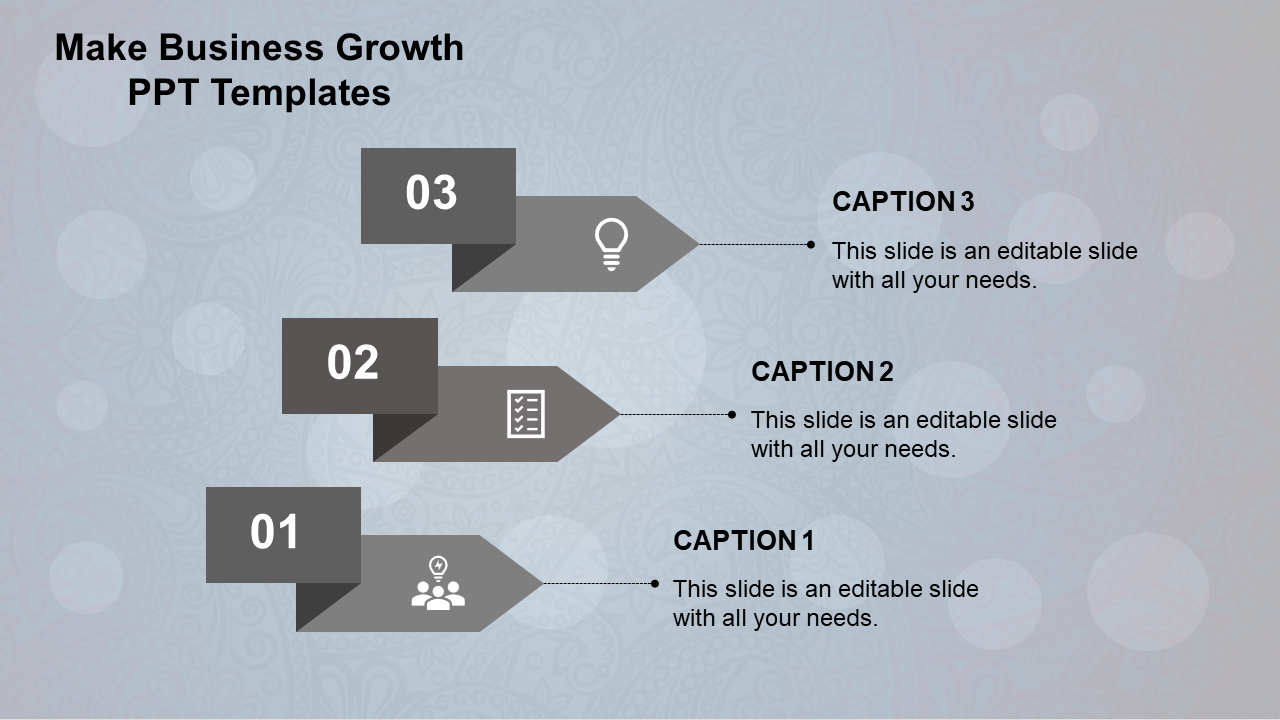 Make Business Growth PPT Templates

03

CAPTION 3

This slide is an editable slide with all your needs.

02

CAPTION 2

This slide is an editable slide with all your needs.

01

CAPTION 1

This slide is an editable slide with all your needs.